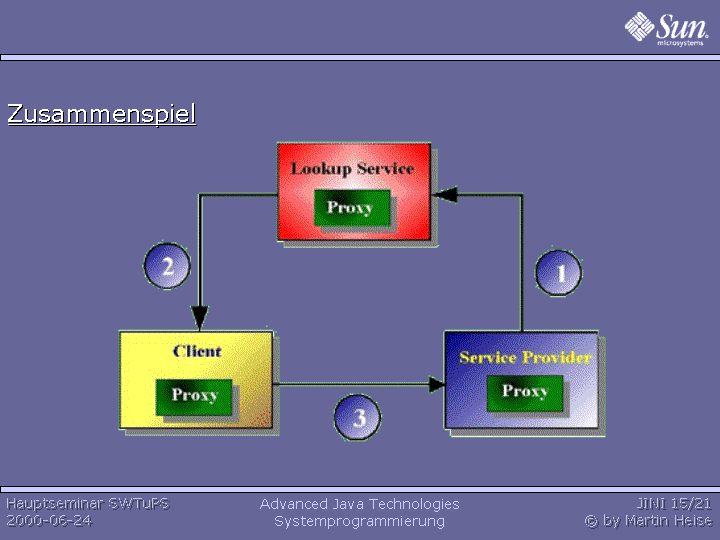 Sun microsystems

Zusammenspiel

Lookup Service

Proxy

2

1

Client

Proxy

Service Provider

Proxy

3

Hauptseminar SWTuPS
2000-06-24

Advanced Java Technologies
Systemprogrammierung

JINI 15/21
© by Martin Heise